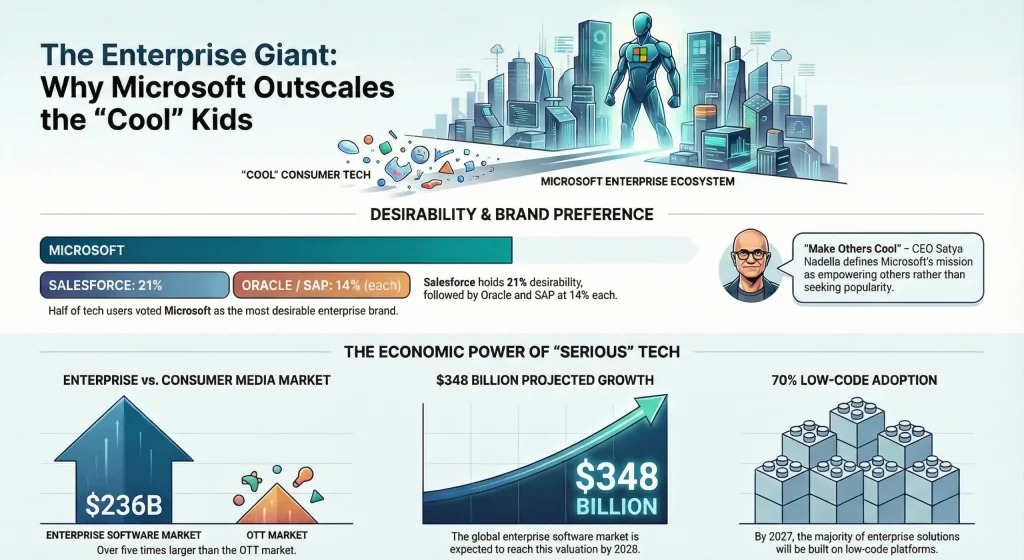 The Enterprise Giant: Why Microsoft Outscales the "Cool" Kids

"COOL" CONSUMER TECH

MICROSOFT ENTERPRISE ECOSYSTEM

DESIRABILITY & BRAND PREFERENCE

MICROSOFT

SALESFORCE: 21%

ORACLE / SAP: 14% (each)

Salesforce holds 21% desirability, followed by Oracle and SAP at 14% each.

Half of tech users voted Microsoft as the most desirable enterprise brand.

"Make Others Cool" – CEO Satya Nadella defines Microsoft's mission as empowering others rather than seeking popularity.

THE ECONOMIC POWER OF "SERIOUS" TECH

ENTERPRISE vs. CONSUMER MEDIA MARKET

$236B

ENTERPRISE SOFTWARE MARKET

OTT MARKET

Over five times larger than the OTT market.

$348 BILLION PROJECTED GROWTH

$348 BILLION

The global enterprise software market is expected to reach this valuation by 2028.

70% LOW-CODE ADOPTION

By 2027, the majority of enterprise solutions will be built on low-code platforms.